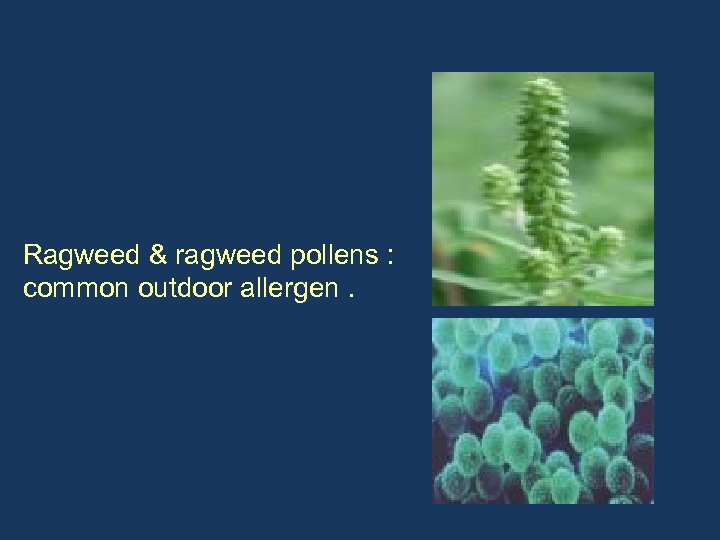 Ragweed & ragweed pollens : common outdoor allergen .